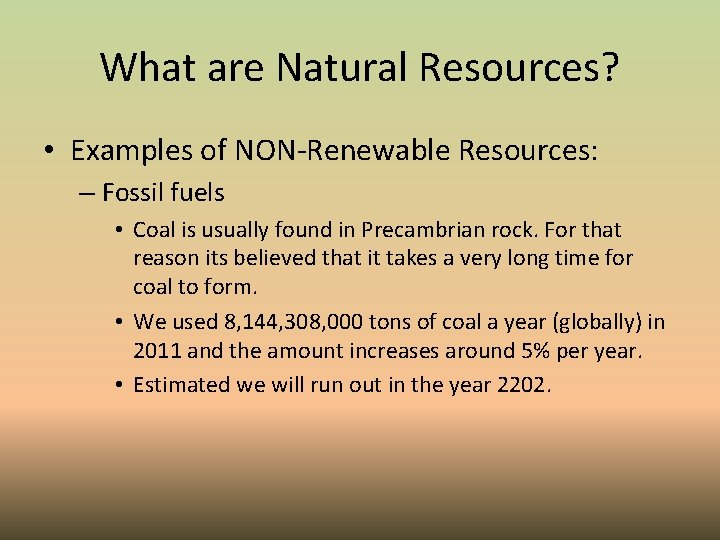 What are Natural Resources?

• Examples of NON-Renewable Resources:

– Fossil fuels

• Coal is usually found in Precambrian rock. For that reason its believed that it takes a very long time for coal to form.

• We used 8,144,308,000 tons of coal a year (globally) in 2011 and the amount increases around 5% per year.

• Estimated we will run out in the year 2202.